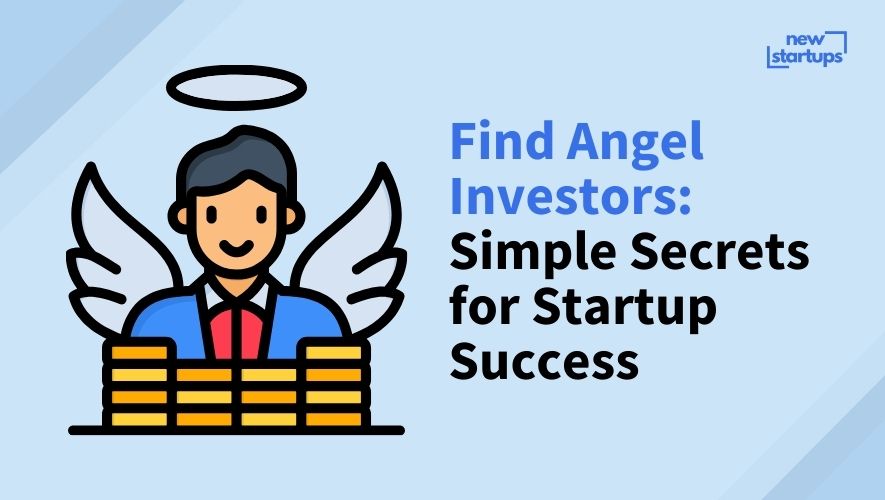 new startups

Find Angel Investors: Simple Secrets for Startup Success